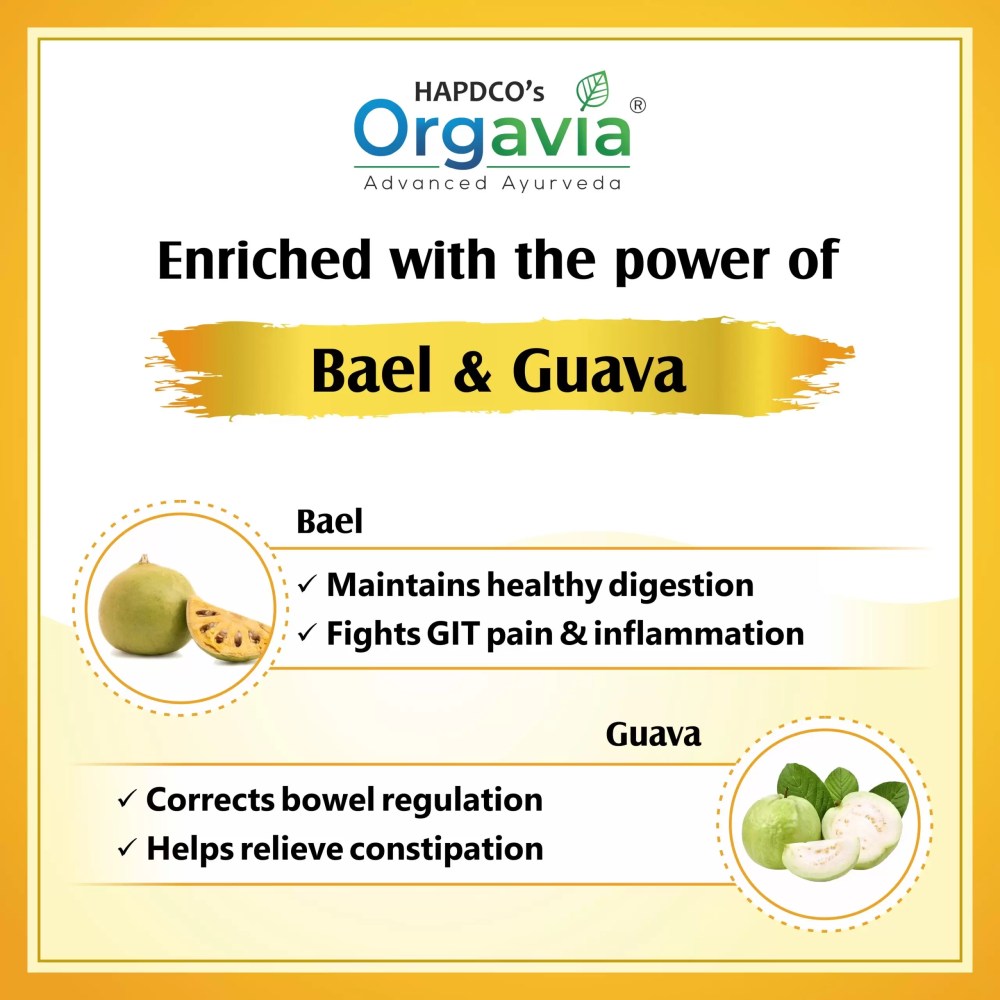 HAPDCO's
Orgavia®
Advanced Ayurveda

Enriched with the power of

Bael & Guava

Bael
✓ Maintains healthy digestion
✓ Fights GIT pain & inflammation

Guava
✓ Corrects bowel regulation
✓ Helps relieve constipation